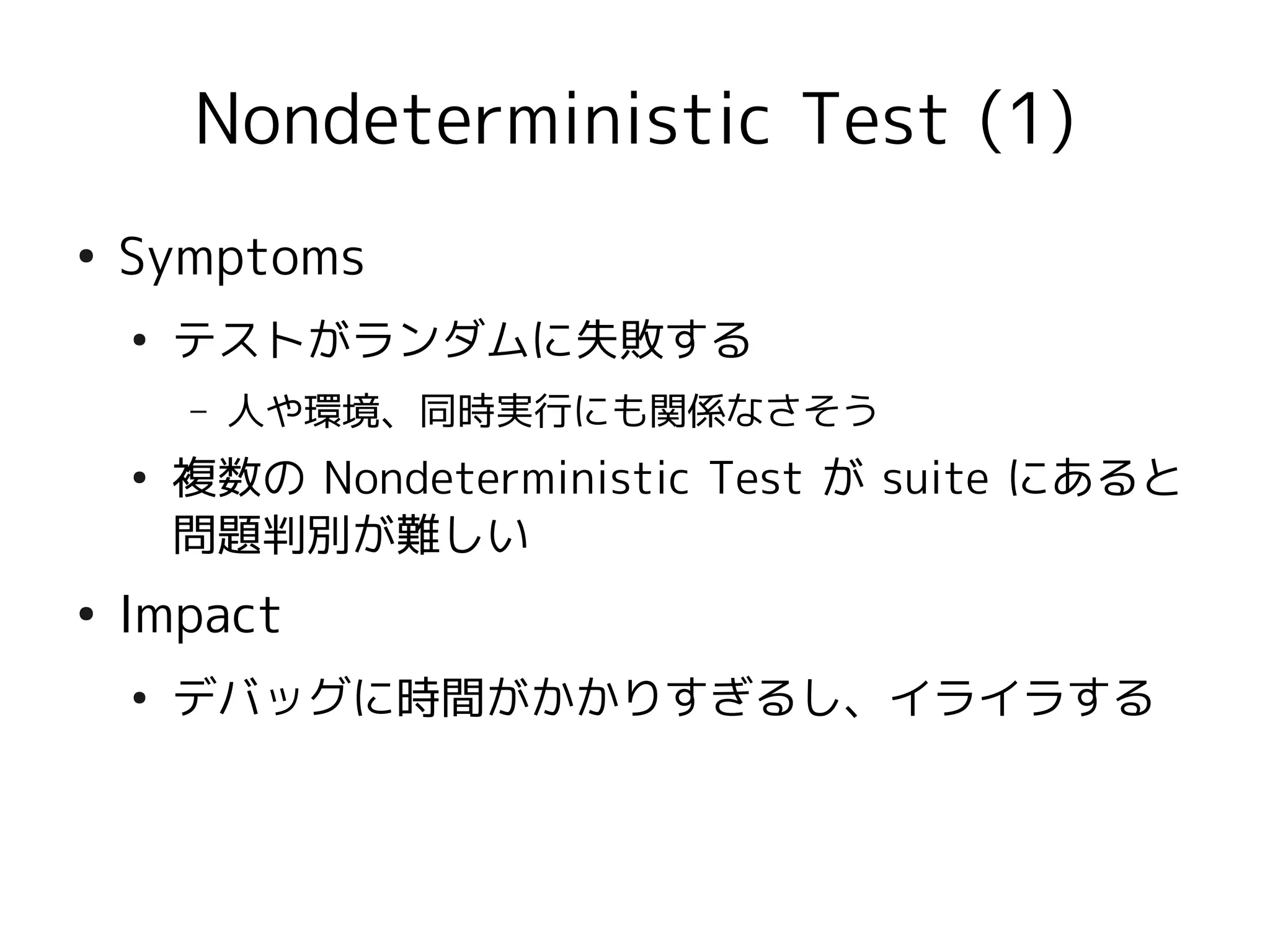 Nondeterministic Test (1)

• Symptoms

• テストがランダムに失敗する

– 人や環境、同時実行にも関係なさそう

• 複数の Nondeterministic Test が suite にあると問題判別が難しい

• Impact

• デバッグに時間がかかりすぎるし、イライラする